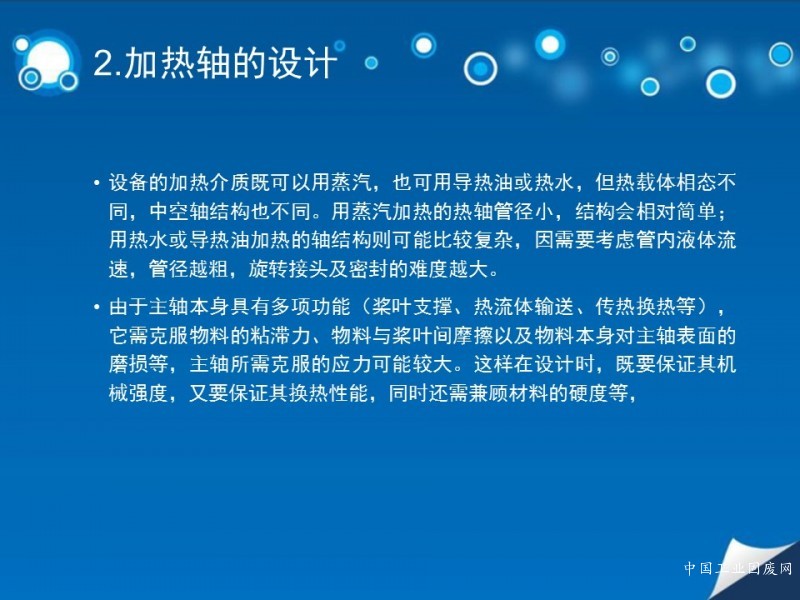 2.加热轴的设计

• 设备的加热介质既可以用蒸汽，也可用导热油或热水，但热载体相态不同，中空轴结构也不同。用蒸汽加热的热轴管径小，结构会相对简单；用热水或导热油加热的轴结构则可能比较复杂，因需要考虑管内液体流速，管径越粗，旋转接头及密封的难度越大。

• 由于主轴本身具有多项功能（桨叶支撑、热流体输送、传热换热等），它需克服物料的粘滞力、物料与桨叶间摩擦以及物料本身对主轴表面的磨损等，主轴所需克服的应力可能较大。这样在设计时，既要保证其机械强度，又要保证其换热性能，同时还需兼顾材料的硬度等，

中国工业固废网